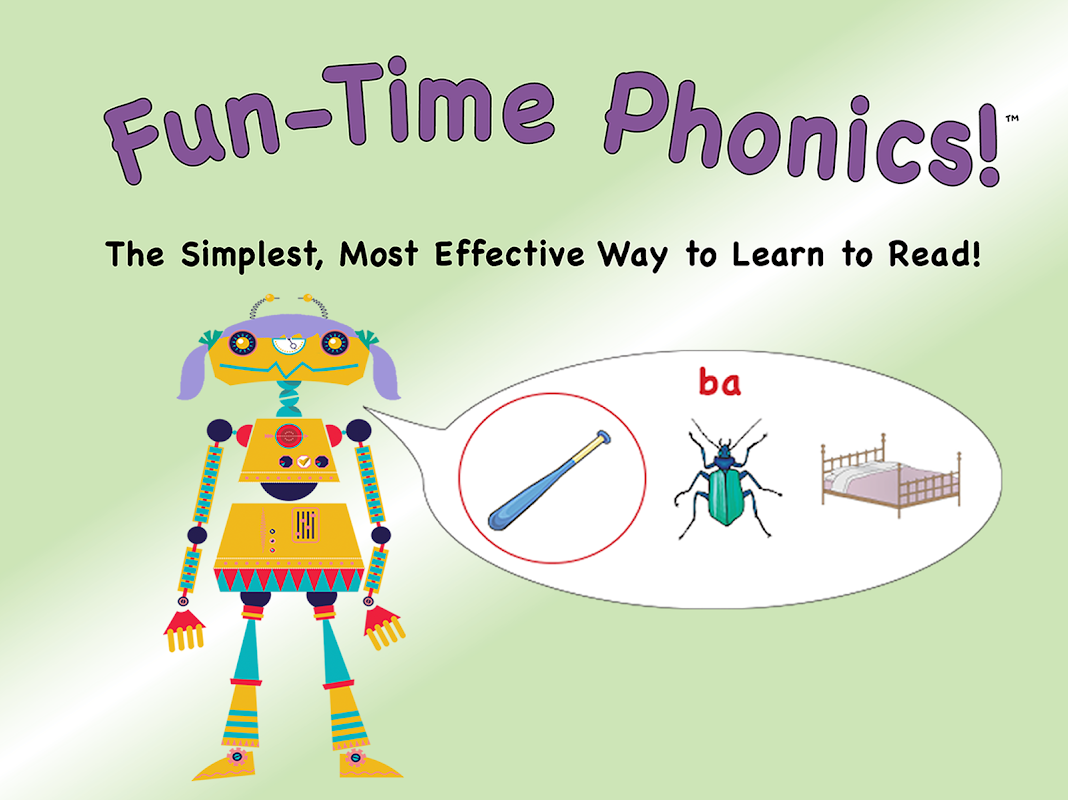 Fun-Time Phonics!™

The Simplest, Most Effective Way to Learn to Read!

ba